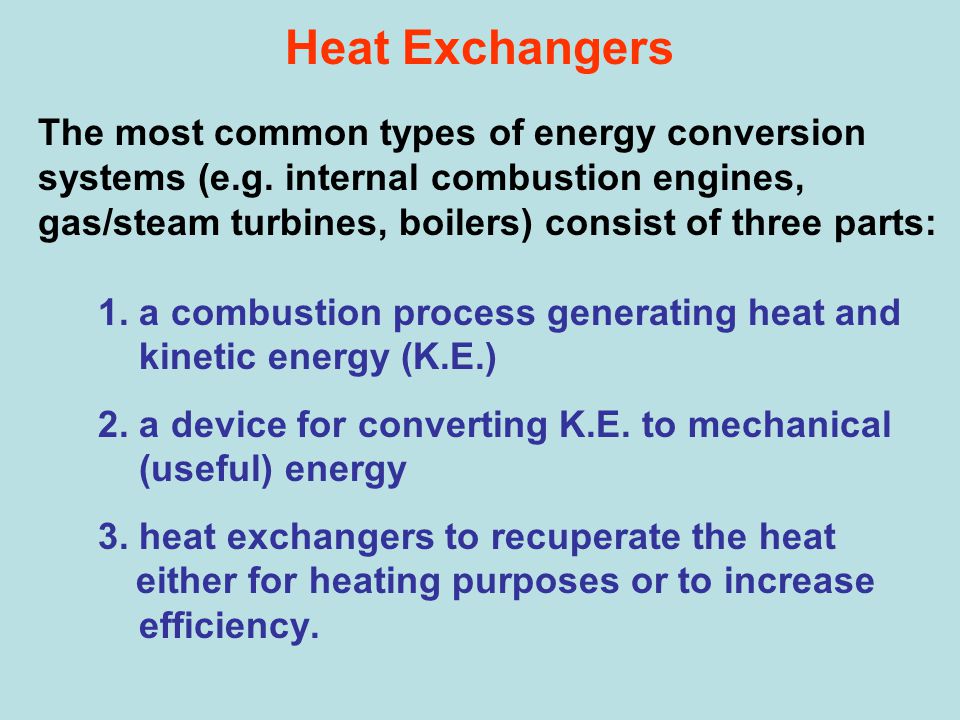 Heat Exchangers

The most common types of energy conversion systems (e.g. internal combustion engines, gas/steam turbines, boilers) consist of three parts:

1. a combustion process generating heat and kinetic energy (K.E.)

2. a device for converting K.E. to mechanical (useful) energy

3. heat exchangers to recuperate the heat either for heating purposes or to increase efficiency.